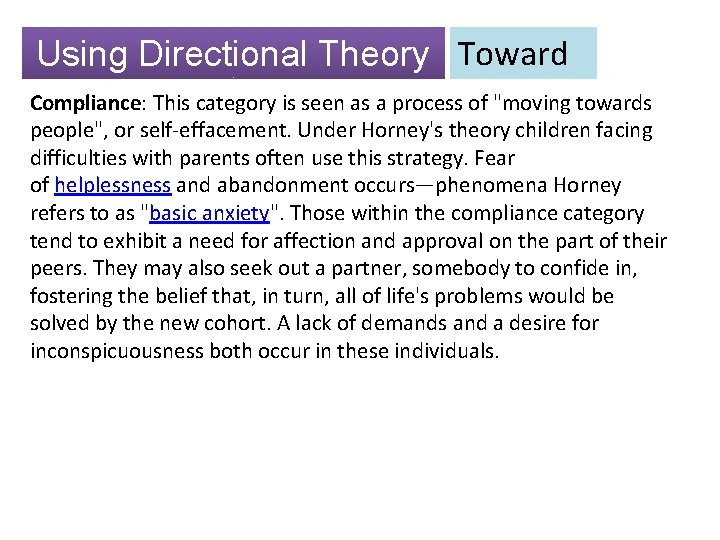 Using Directional Theory Toward

Compliance: This category is seen as a process of "moving towards people", or self-effacement. Under Horney's theory children facing difficulties with parents often use this strategy. Fear of helplessness and abandonment occurs—phenomena Horney refers to as "basic anxiety". Those within the compliance category tend to exhibit a need for affection and approval on the part of their peers. They may also seek out a partner, somebody to confide in, fostering the belief that, in turn, all of life's problems would be solved by the new cohort. A lack of demands and a desire for inconspicuousness both occur in these individuals.